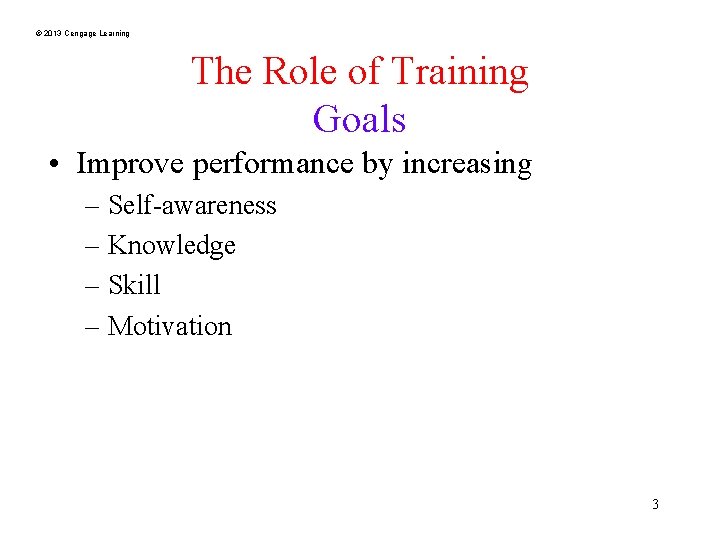 © 2013 Cengage Learning

The Role of Training
Goals

• Improve performance by increasing
– Self-awareness
– Knowledge
– Skill
– Motivation

3